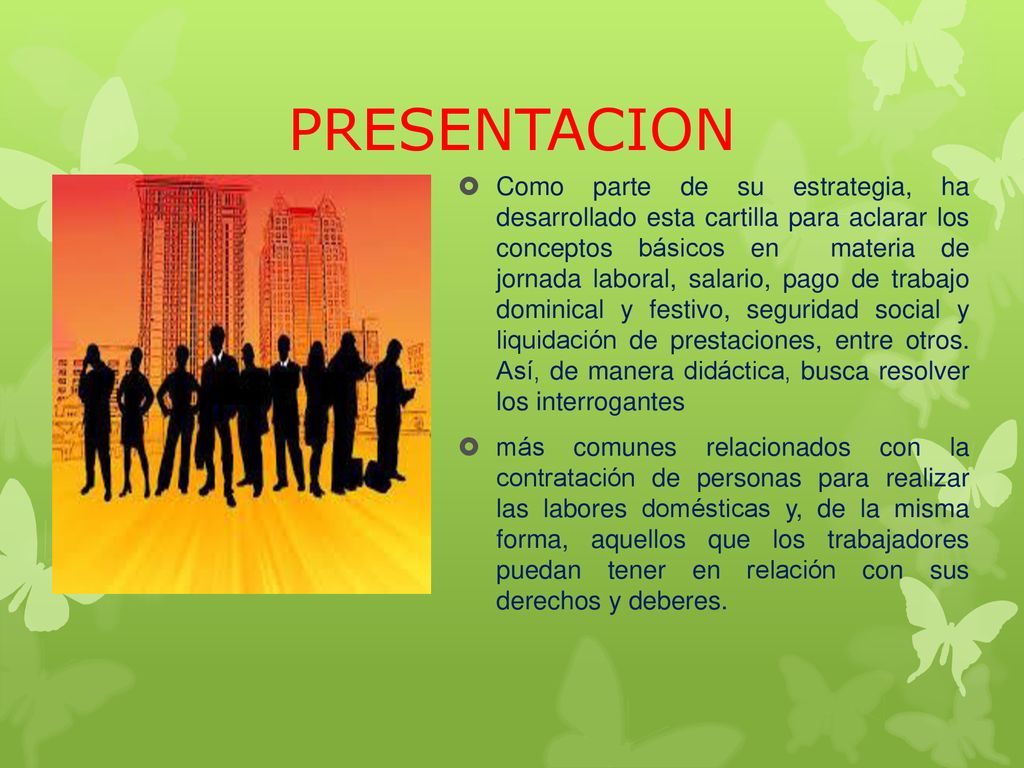 PRESENTACION

Como parte de su estrategia, ha desarrollado esta cartilla para aclarar los conceptos básicos en materia de jornada laboral, salario, pago de trabajo dominical y festivo, seguridad social y liquidación de prestaciones, entre otros. Así, de manera didáctica, busca resolver los interrogantes

más comunes relacionados con la contratación de personas para realizar las labores domésticas y, de la misma forma, aquellos que los trabajadores puedan tener en relación con sus derechos y deberes.